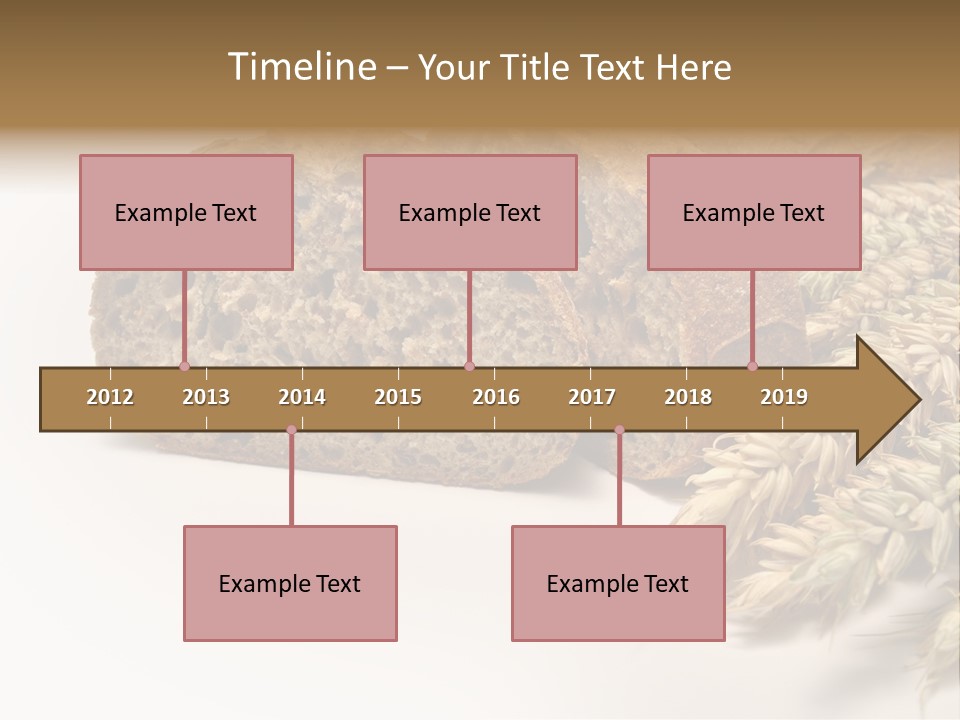 Timeline – Your Title Text Here

Example Text

Example Text

Example Text

2012 2013 2014 2015 2016 2017 2018 2019

Example Text

Example Text